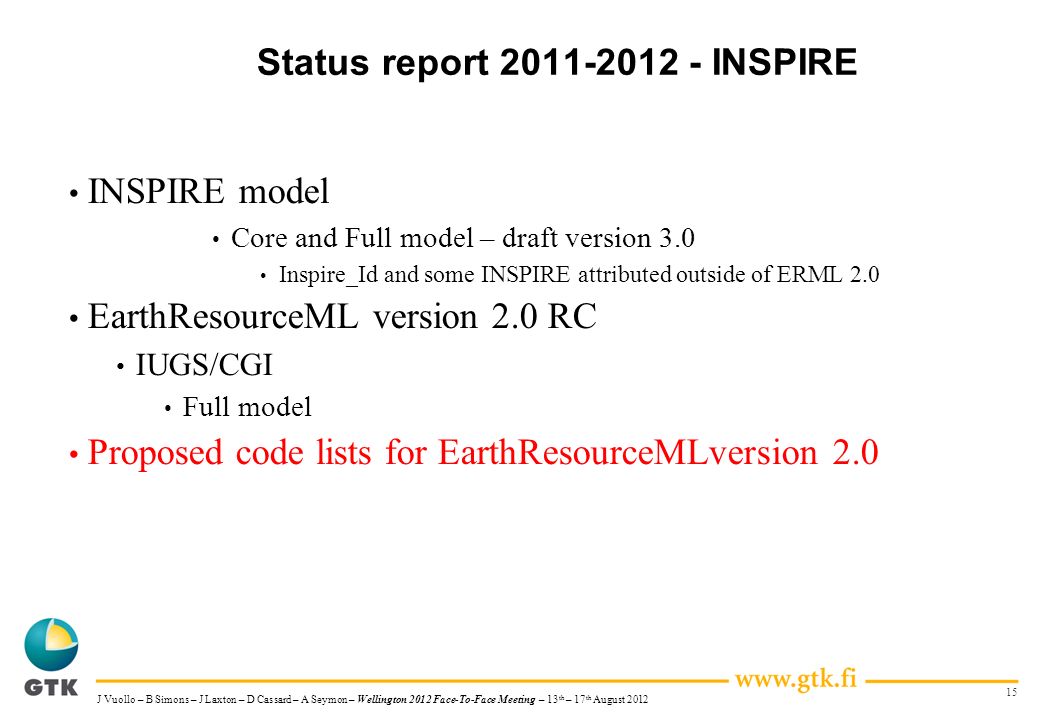 Status report 2011-2012 - INSPIRE

• INSPIRE model

• Core and Full model – draft version 3.0

• Inspire_Id and some INSPIRE attributed outside of ERML 2.0

• EarthResourceML version 2.0 RC

• IUGS/CGI

• Full model

• Proposed code lists for EarthResourceMLversion 2.0

GTK

www.gtk.fi

J Vuollo – B Simons – J Laxton – D Cassard – A Seymon – Wellington 2012 Face-To-Face Meeting – 13th – 17th August 2012

15